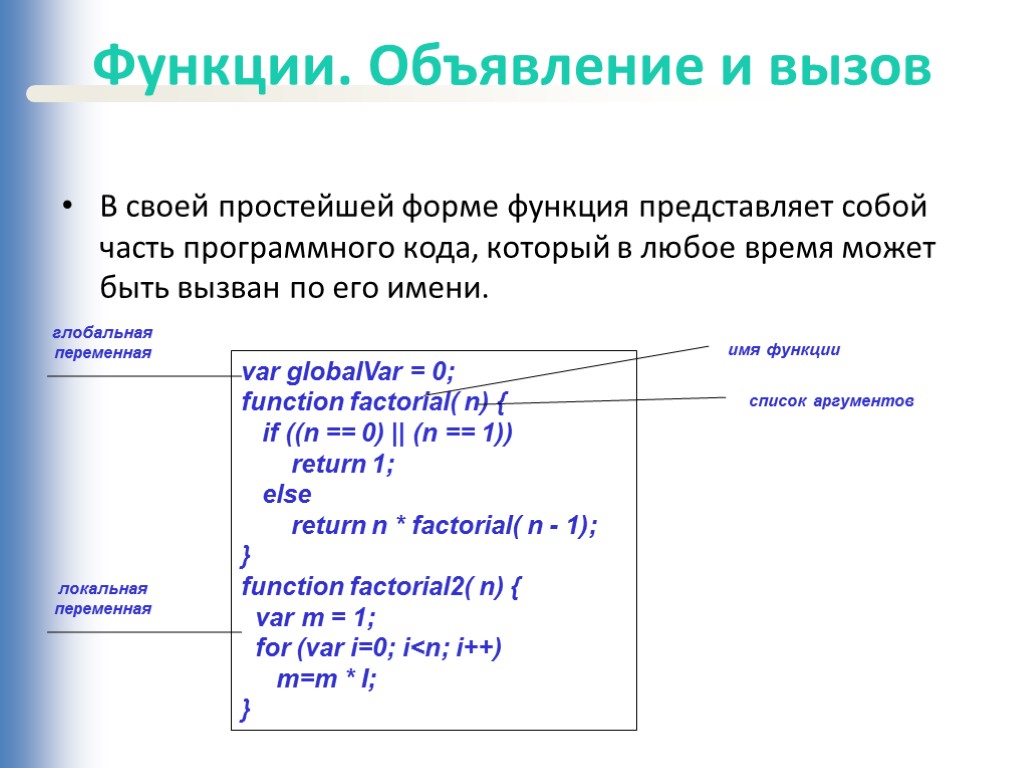 Функции. Объявление и вызов

• В своей простейшей форме функция представляет собой часть программного кода, который в любое время может быть вызван по его имени.

глобальная переменная

имя функции

список аргументов

var globalVar = 0;
function factorial( n) {
 if ((n == 0) || (n == 1))
  return 1;
 else
  return n * factorial( n - 1);
}
function factorial2( n) {
 var m = 1;
 for (var i=0; i<n; i++)
  m=m * I;
}

локальная переменная